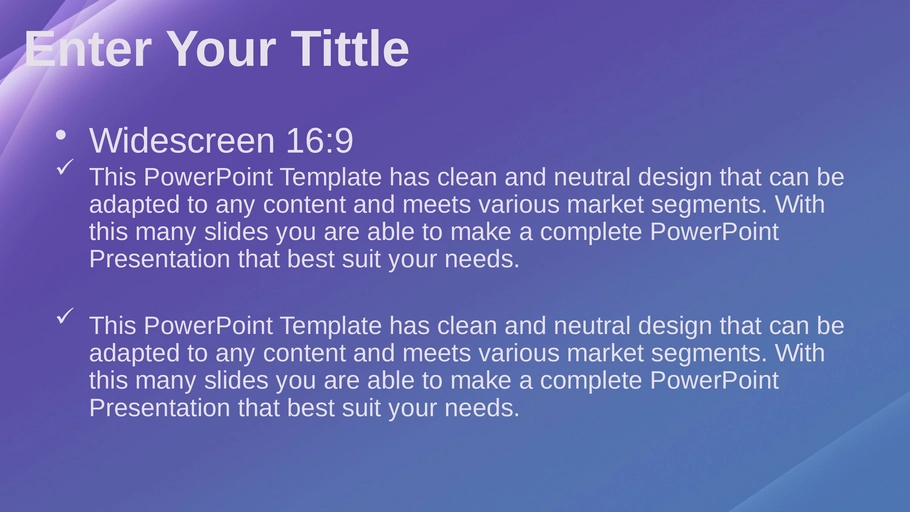 Enter Your Tittle

• Widescreen 16:9
✓ This PowerPoint Template has clean and neutral design that can be adapted to any content and meets various market segments. With this many slides you are able to make a complete PowerPoint Presentation that best suit your needs.

✓ This PowerPoint Template has clean and neutral design that can be adapted to any content and meets various market segments. With this many slides you are able to make a complete PowerPoint Presentation that best suit your needs.